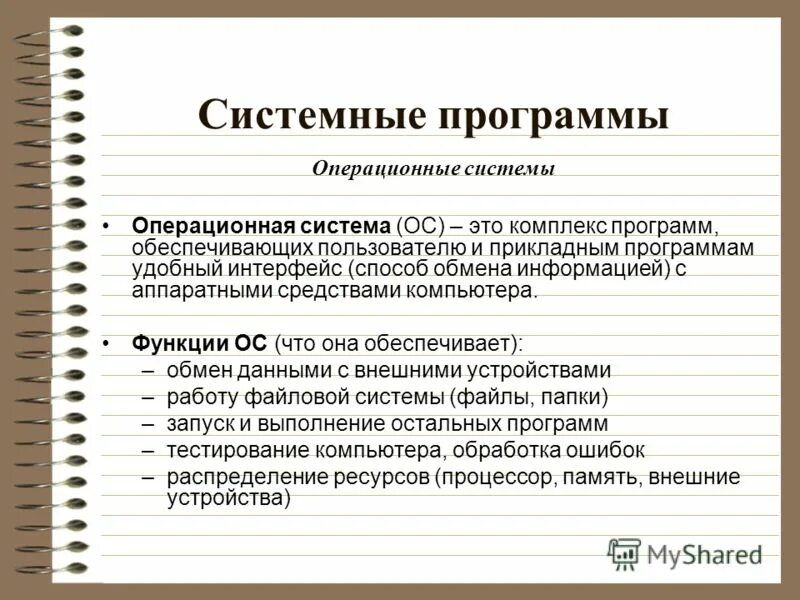 Системные программы

Операционные системы

• Операционная система (ОС) – это комплекс программ, обеспечивающих пользователю и прикладным программам удобный интерфейс (способ обмена информацией) с аппаратными средствами компьютера.

• Функции ОС (что она обеспечивает):
– обмен данными с внешними устройствами
– работу файловой системы (файлы, папки)
– запуск и выполнение остальных программ
– тестирование компьютера, обработка ошибок
– распределение ресурсов (процессор, память, внешние устройства)

MyShared